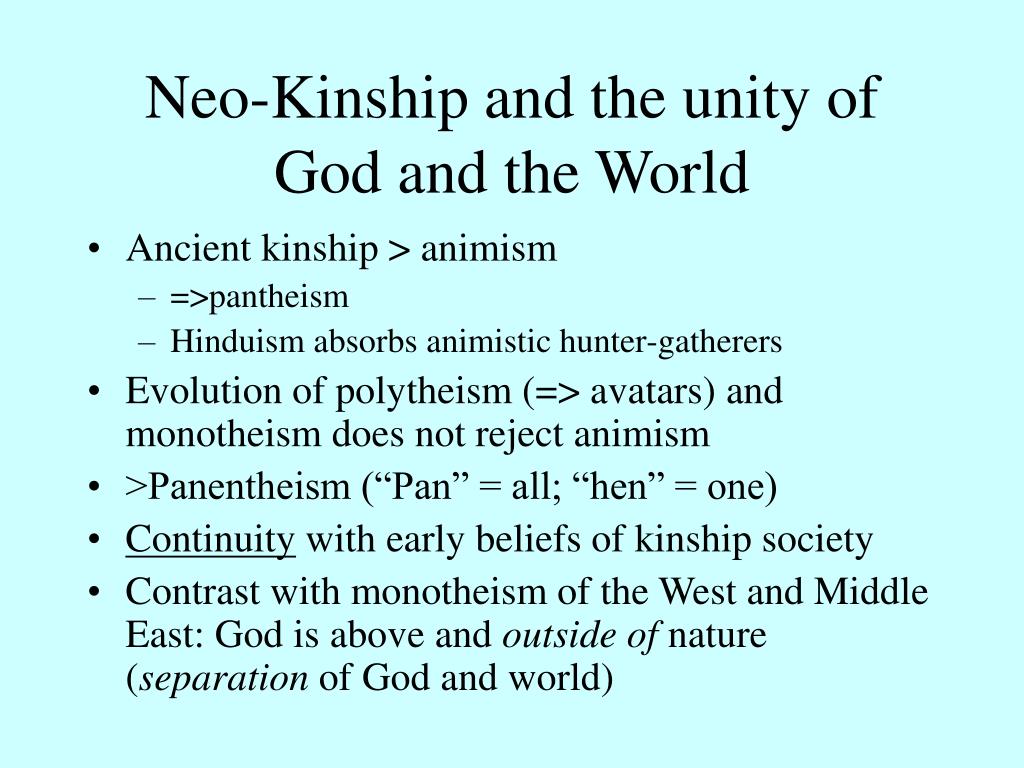 Neo-Kinship and the unity of God and the World

• Ancient kinship > animism
  – =>pantheism
  – Hinduism absorbs animistic hunter-gatherers
• Evolution of polytheism (=> avatars) and monotheism does not reject animism
• >Panentheism (“Pan” = all; “hen” = one)
• Continuity with early beliefs of kinship society
• Contrast with monotheism of the West and Middle East: God is above and outside of nature (separation of God and world)